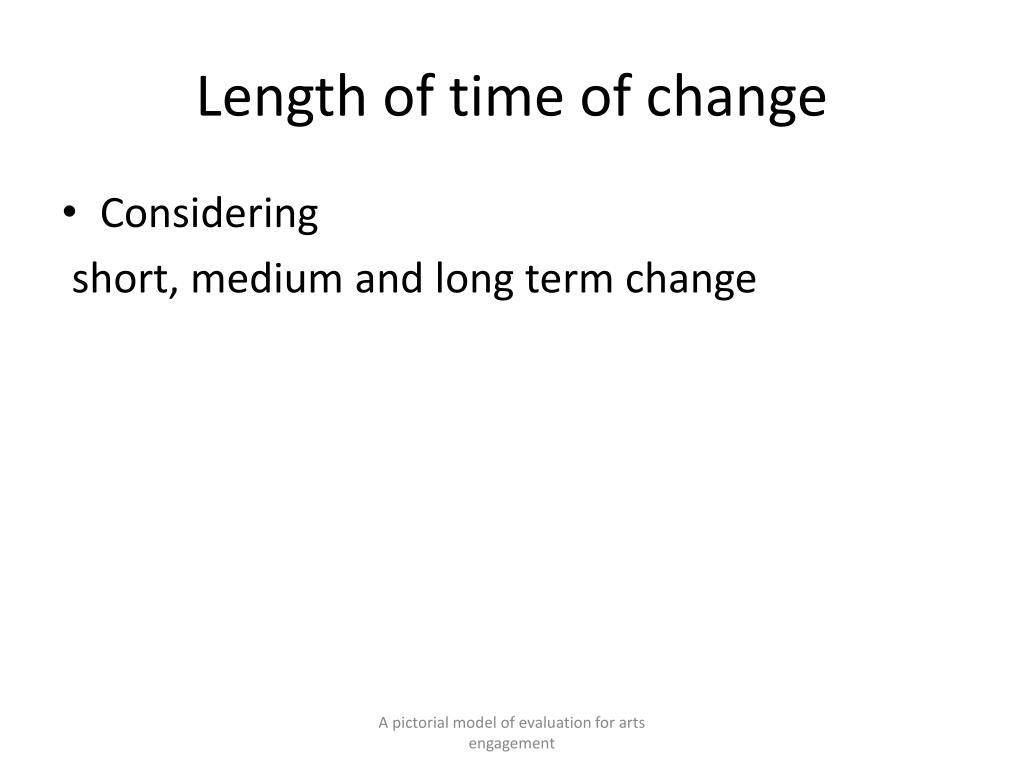 Length of time of change

• Considering
short, medium and long term change

A pictorial model of evaluation for arts engagement